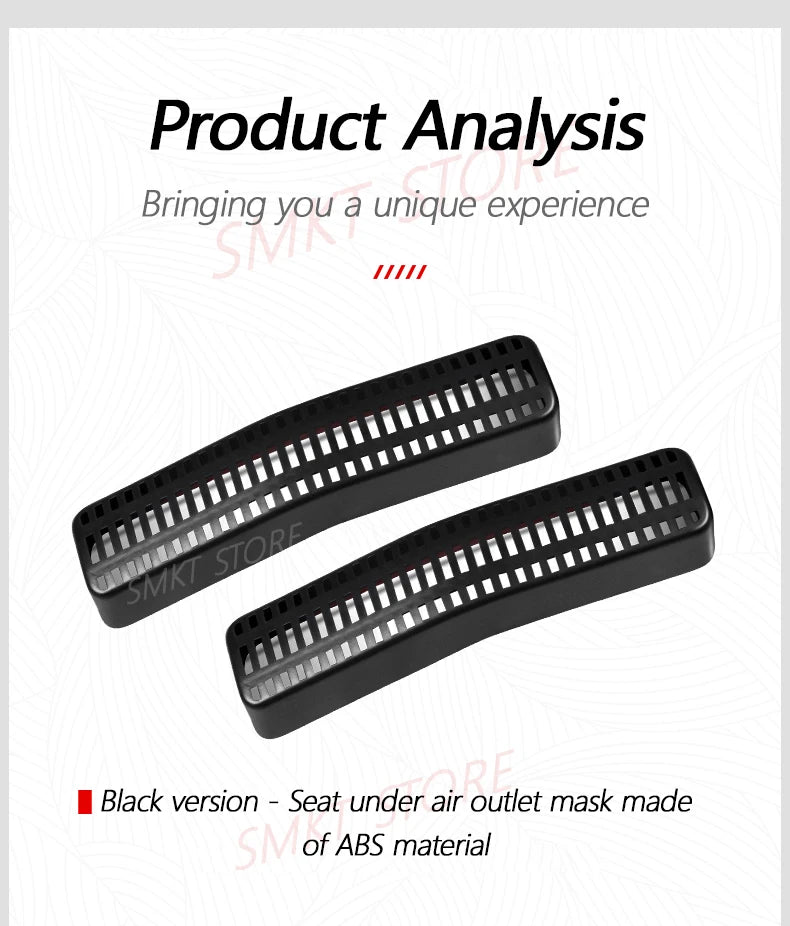 Product Analysis

Bringing you a unique experience

SMKT STORE

/////

SMKT STORE

Black version - Seat under air outlet mask made of ABS material

SMKT STORE